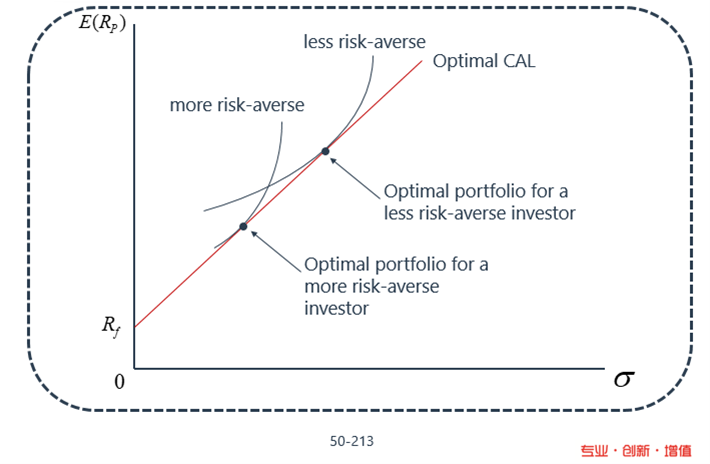 $E(R_P)$

less risk-averse

Optimal CAL

more risk-averse

Optimal portfolio for a less risk-averse investor

Optimal portfolio for a more risk-averse investor

$R_f$

0

$\sigma$

50-213

专业 · 创新 · 增值